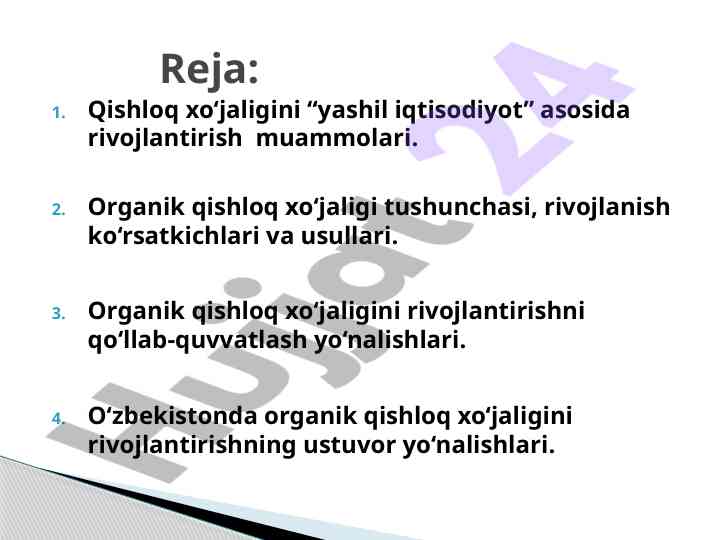 Reja:

1. Qishloq xo‘jaligini “yashil iqtisodiyot” asosida rivojlantirish muammolari.

2. Organik qishloq xo‘jaligi tushunchasi, rivojlanish ko‘rsatkichlari va usullari.

3. Organik qishloq xo‘jaligini rivojlantirishni qo‘llab-quvvatlash yo‘nalishlari.

4. O‘zbekistonda organik qishloq xo‘jaligini rivojlantirishning ustuvor yo‘nalishlari.

Hujjat 24